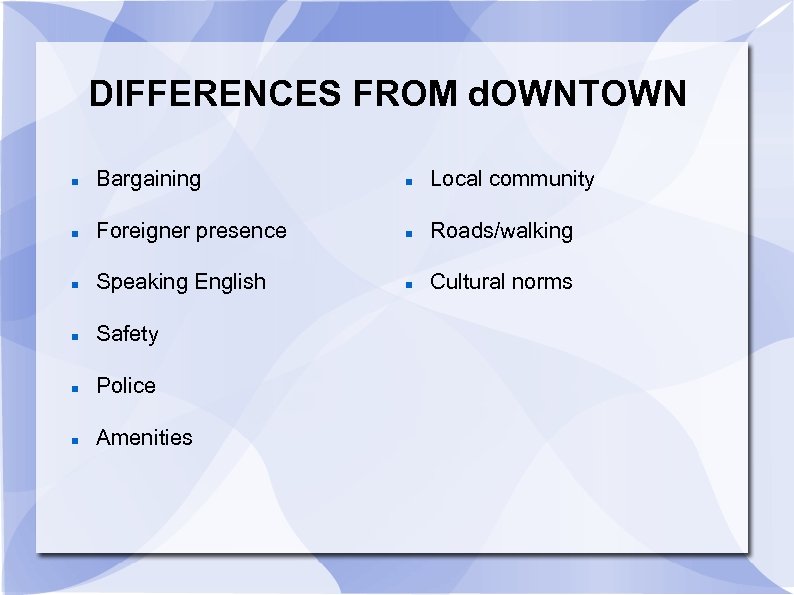 DIFFERENCES FROM dOWNTOWN

- Bargaining
- Foreigner presence
- Speaking English
- Safety
- Police
- Amenities

- Local community
- Roads/walking
- Cultural norms